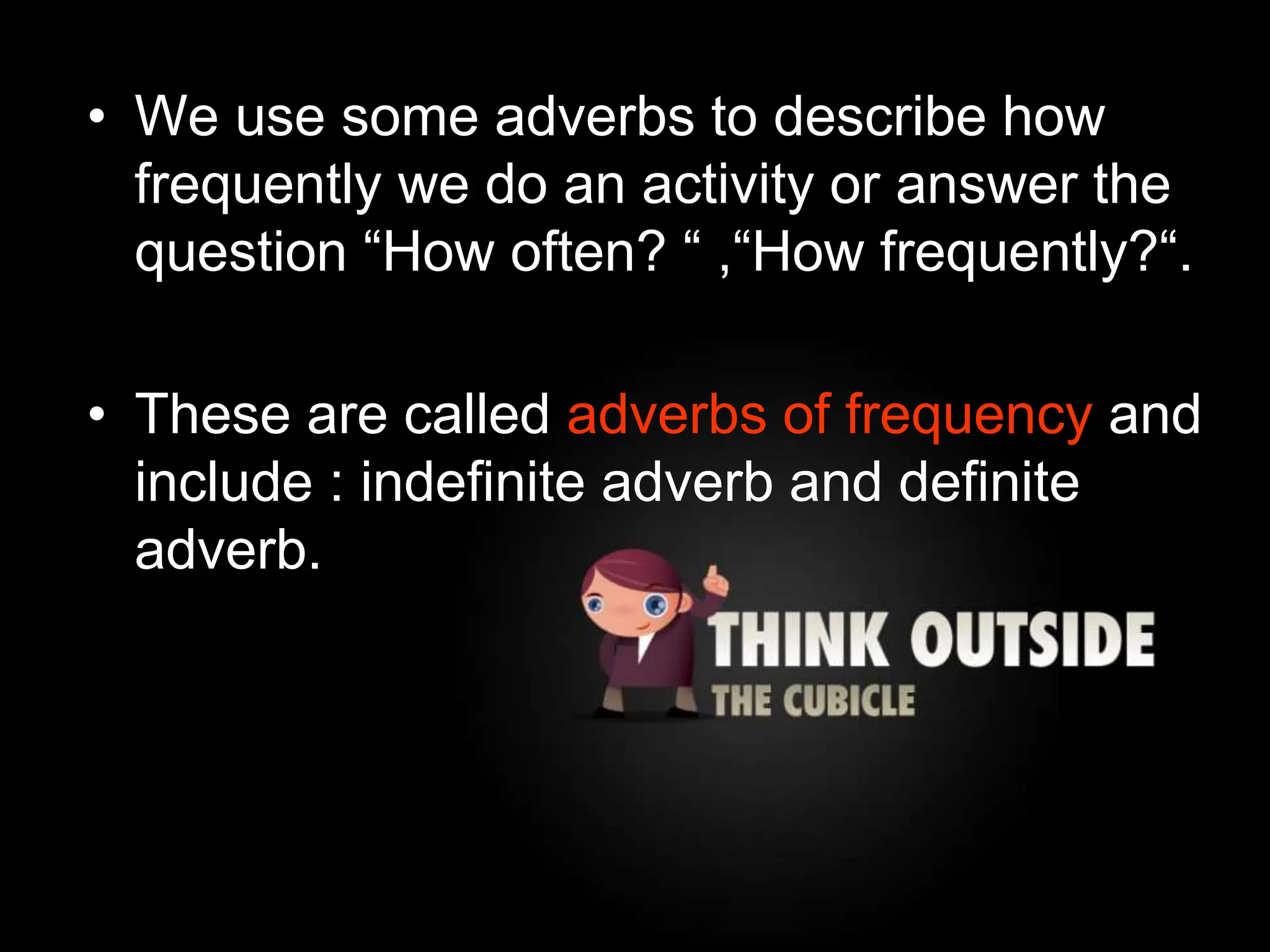 • We use some adverbs to describe how frequently we do an activity or answer the question “How often? “ ,“How frequently?“.

• These are called adverbs of frequency and include : indefinite adverb and definite adverb.

THINK OUTSIDE
THE CUBICLE